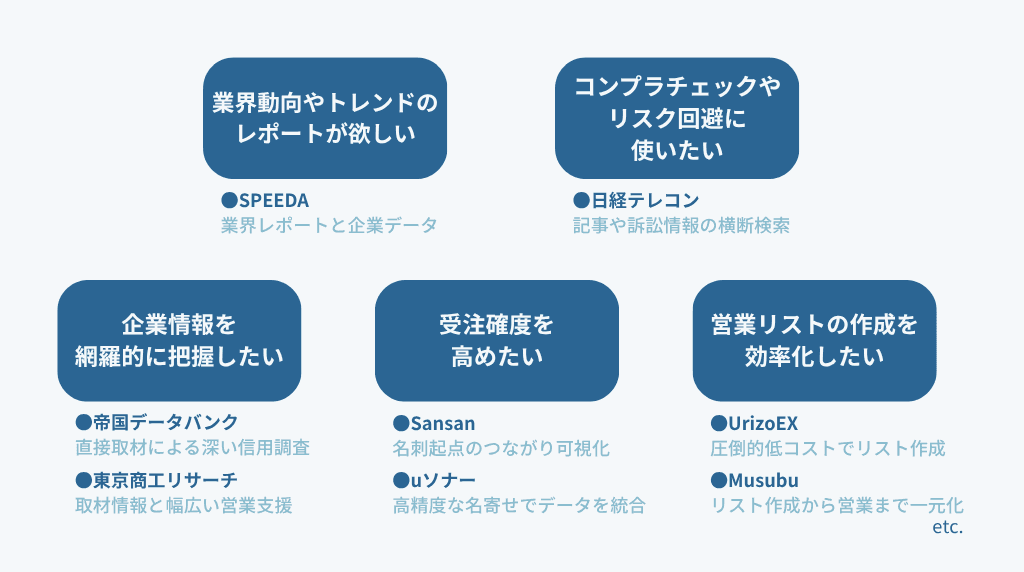 業界動向やトレンドのレポートが欲しい

●SPEEDA
業界レポートと企業データ

コンプラチェックやリスク回避に使いたい

●日経テレコン
記事や訴訟情報の横断検索

企業情報を網羅的に把握したい

●帝国データバンク
直接取材による深い信用調査

●東京商工リサーチ
取材情報と幅広い営業支援

受注確度を高めたい

●Sansan
名刺起点のつながり可視化

●uソナー
高精度な名寄せでデータを統合

営業リストの作成を効率化したい

●UrizoEX
圧倒的低コストでリスト作成

●Musubu
リスト作成から営業まで一元化

etc.